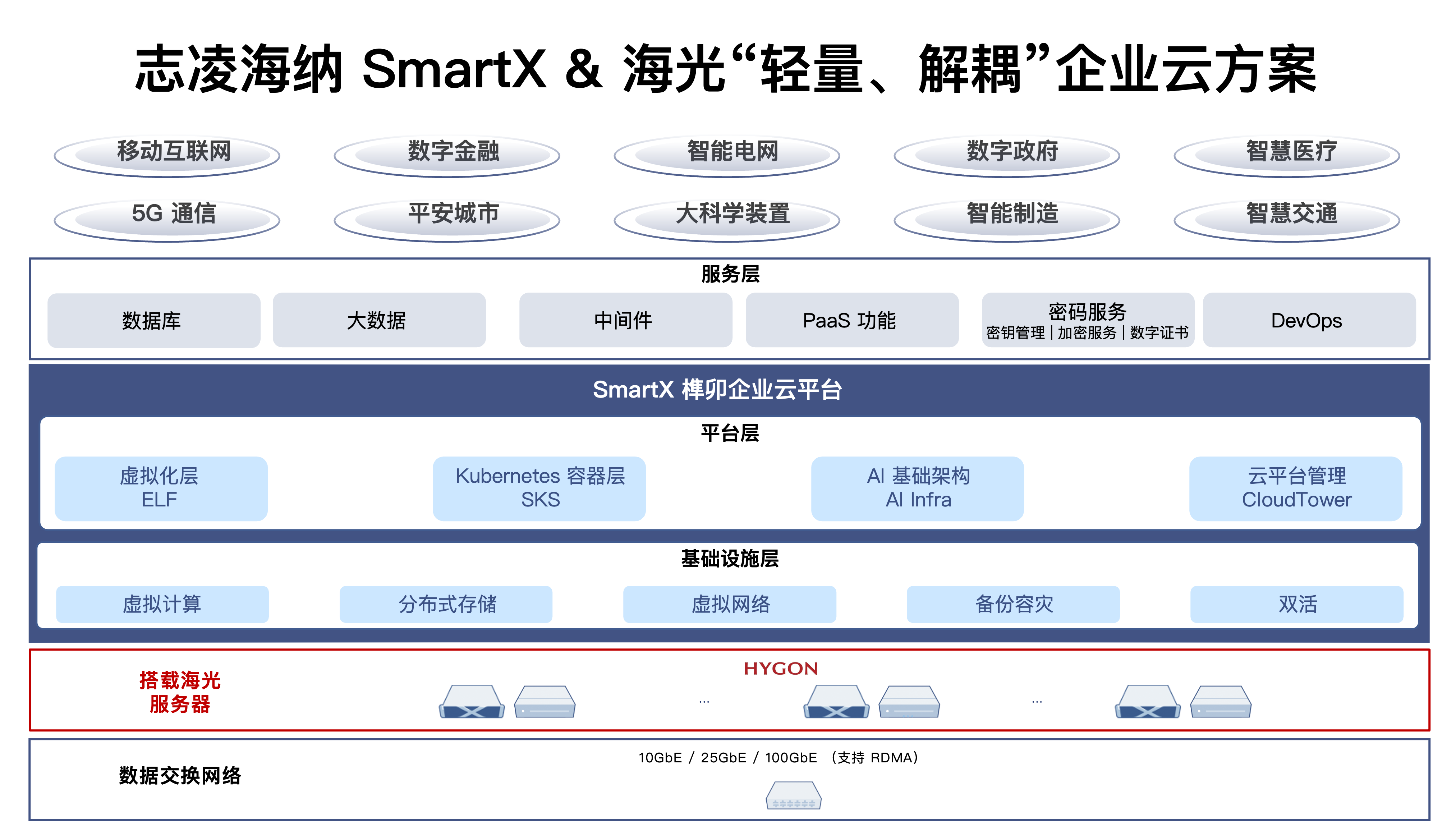 志凌海纳 SmartX & 海光“轻量、解耦”企业云方案

移动互联网
数字金融
智能电网
数字政府
智慧医疗

5G 通信
平安城市
大科学装置
智能制造
智慧交通

服务层

数据库
大数据
中间件
PaaS 功能
密码服务
密钥管理 | 加密服务 | 数字证书
DevOps

SmartX 榫卯企业云平台

平台层

虚拟化层
ELF

Kubernetes 容器层
SKS

AI 基础架构
AI Infra

云平台管理
CloudTower

基础设施层

虚拟计算
分布式存储
虚拟网络
备份容灾
双活

搭载海光
服务器

HYGON

...

...

数据交换网络

10GbE / 25GbE / 100GbE （支持 RDMA）